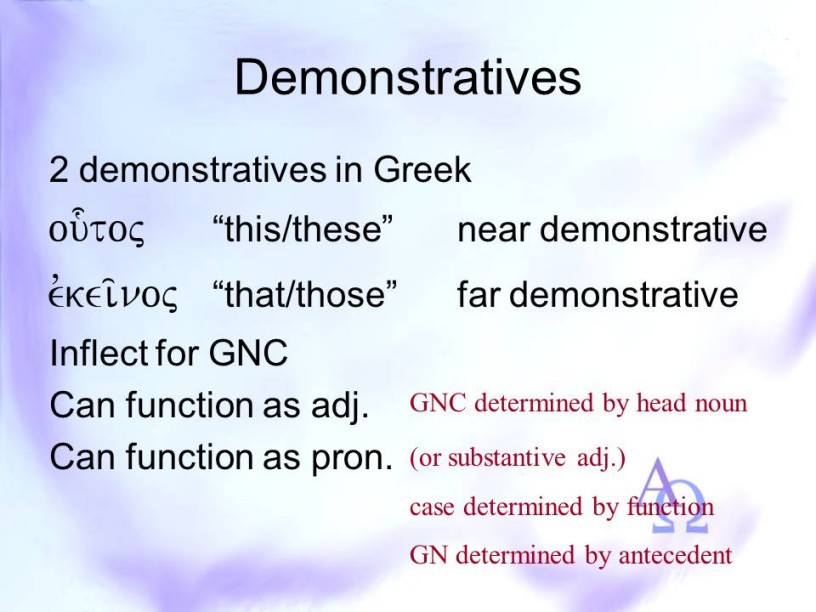 Demonstratives

2 demonstratives in Greek

οὗτος “this/these” near demonstrative

ἐκεῖνος “that/those” far demonstrative

Inflect for GNC

Can function as adj. GNC determined by head noun

Can function as pron. (or substantive adj.)

case determined by function

GN determined by antecedent

ΑΩ